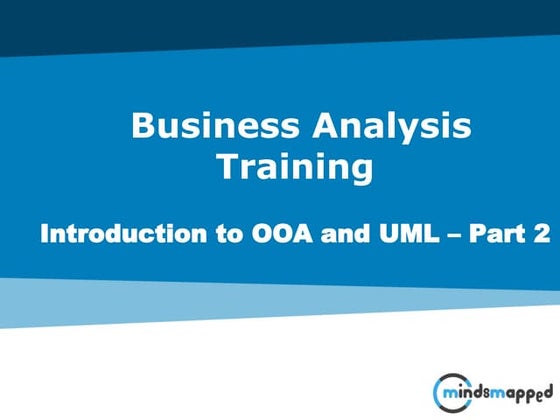 Business Analysis Training

Introduction to OOA and UML – Part 2

mindsmapped